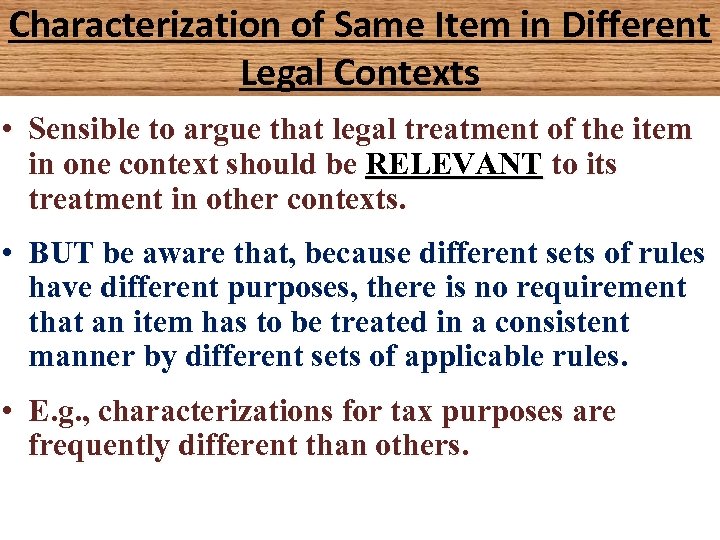 Characterization of Same Item in Different Legal Contexts

• Sensible to argue that legal treatment of the item in one context should be RELEVANT to its treatment in other contexts.

• BUT be aware that, because different sets of rules have different purposes, there is no requirement that an item has to be treated in a consistent manner by different sets of applicable rules.

• E.g., characterizations for tax purposes are frequently different than others.